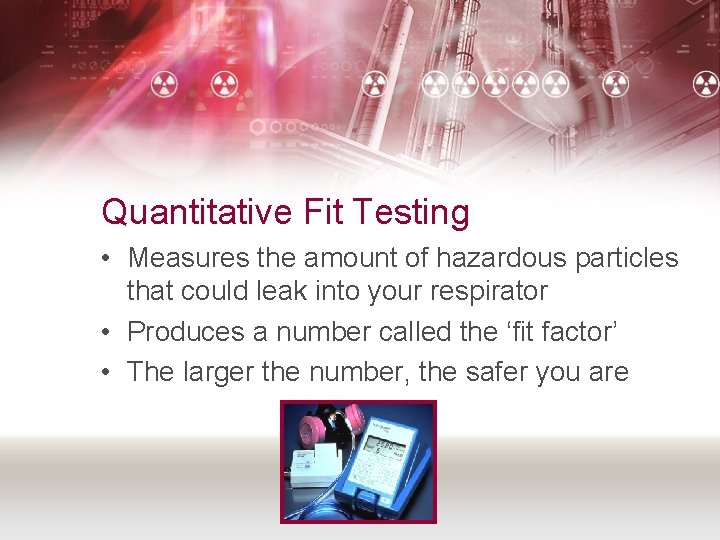 Quantitative Fit Testing

• Measures the amount of hazardous particles that could leak into your respirator

• Produces a number called the ‘fit factor’

• The larger the number, the safer you are